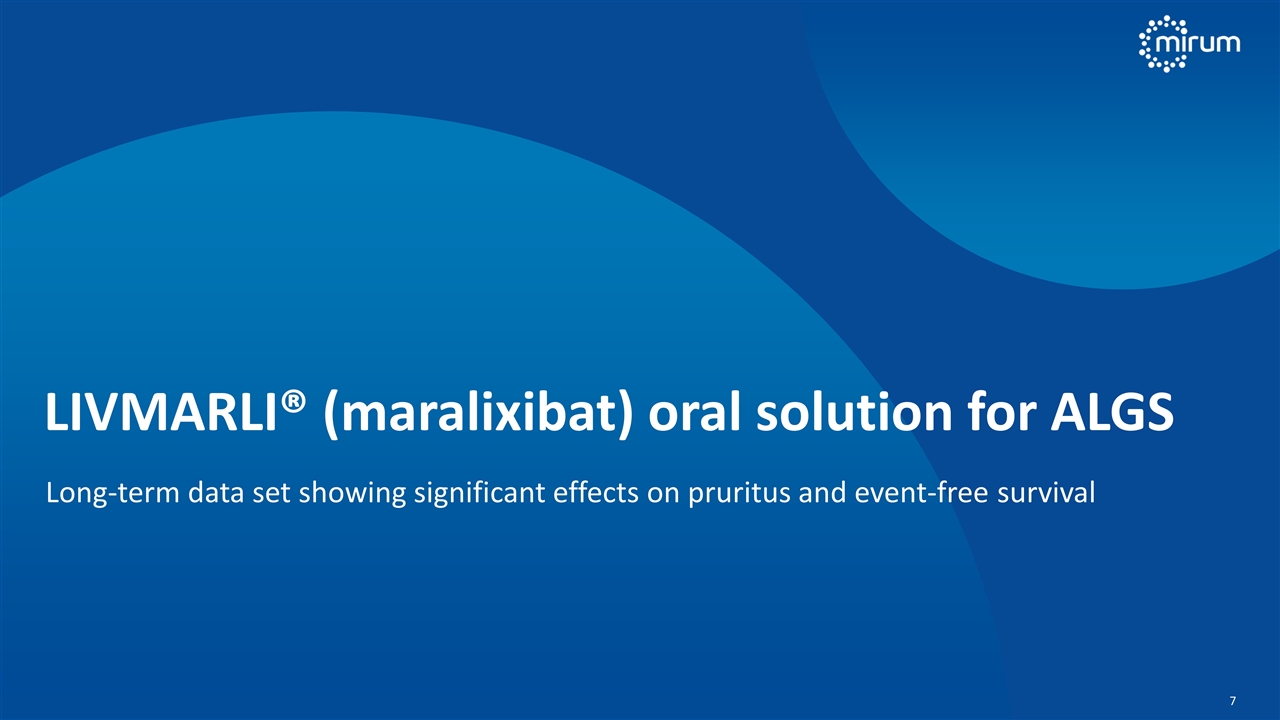 mirum

LIVMARLI® (maralixibat) oral solution for ALGS

Long-term data set showing significant effects on pruritus and event-free survival

7